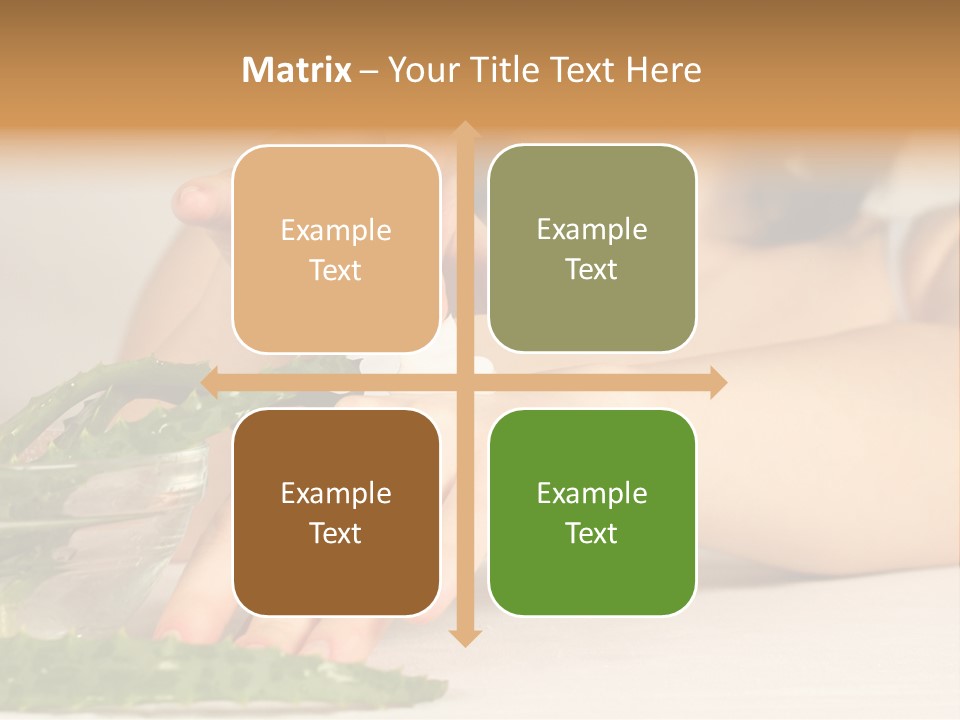 Matrix – Your Title Text Here

Example Text

Example Text

Example Text

Example Text